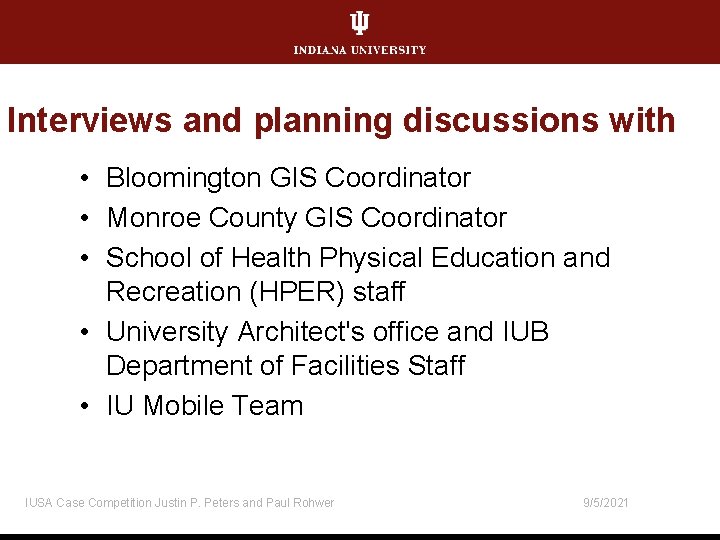 INDIANA UNIVERSITY

Interviews and planning discussions with

• Bloomington GIS Coordinator
• Monroe County GIS Coordinator
• School of Health Physical Education and Recreation (HPER) staff
• University Architect's office and IUB Department of Facilities Staff
• IU Mobile Team

IUSA Case Competition Justin P. Peters and Paul Rohwer

9/5/2021